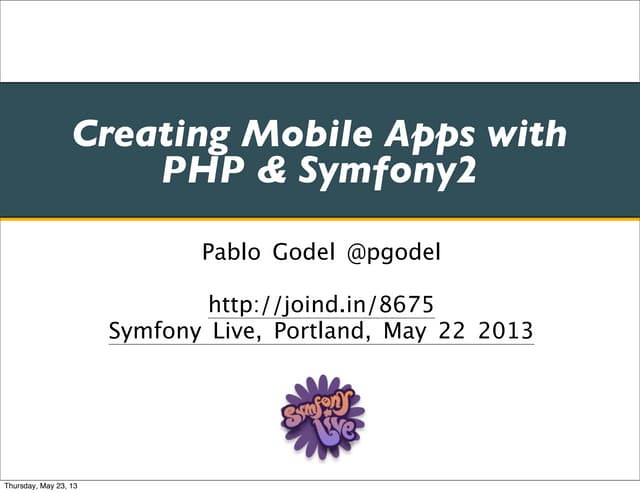 Creating Mobile Apps with PHP & Symfony2

Pablo Godel @pgodel

http://joind.in/8675
Symfony Live, Portland, May 22 2013

Symfony Live

Thursday, May 23, 13